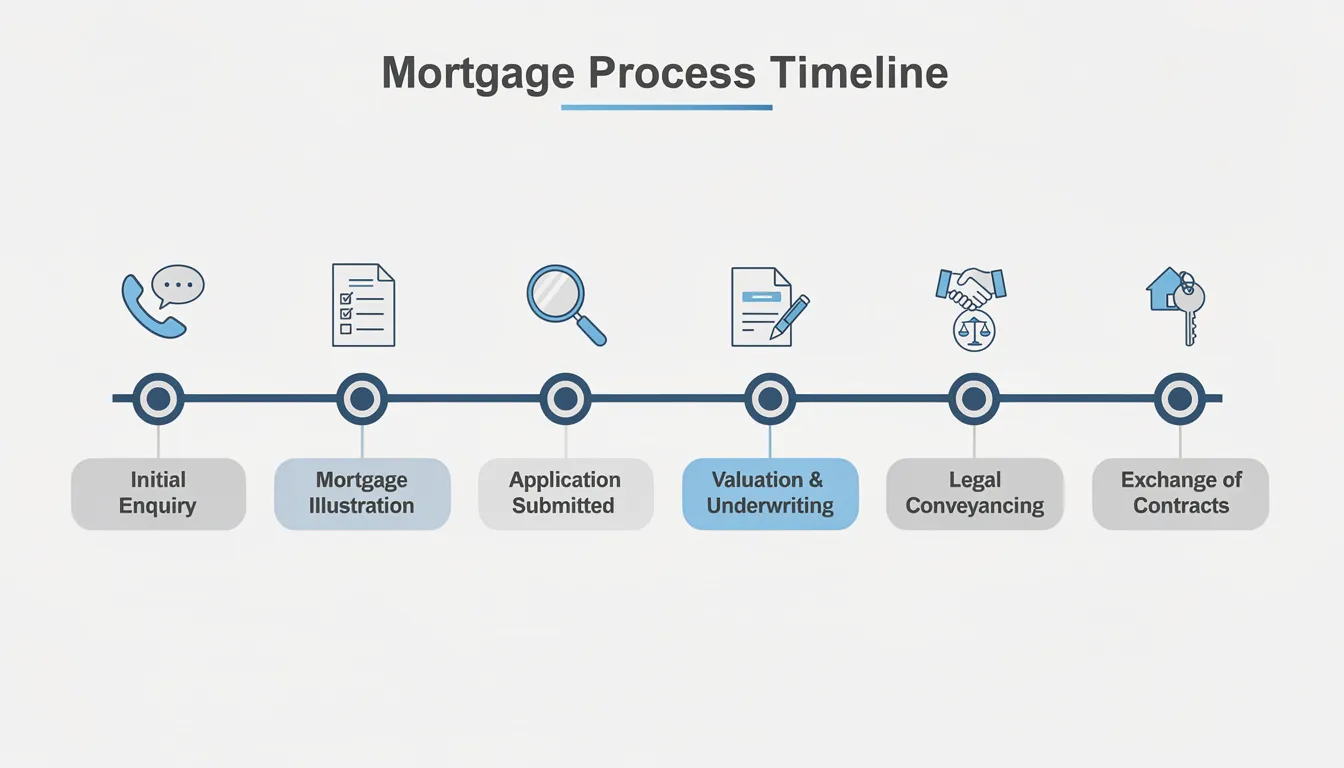 Mortgage Process Timeline

Initial Enquiry

Mortgage Illustration

Application Submitted

Valuation & Underwriting

Legal Conveyancing

Exchange of Contracts